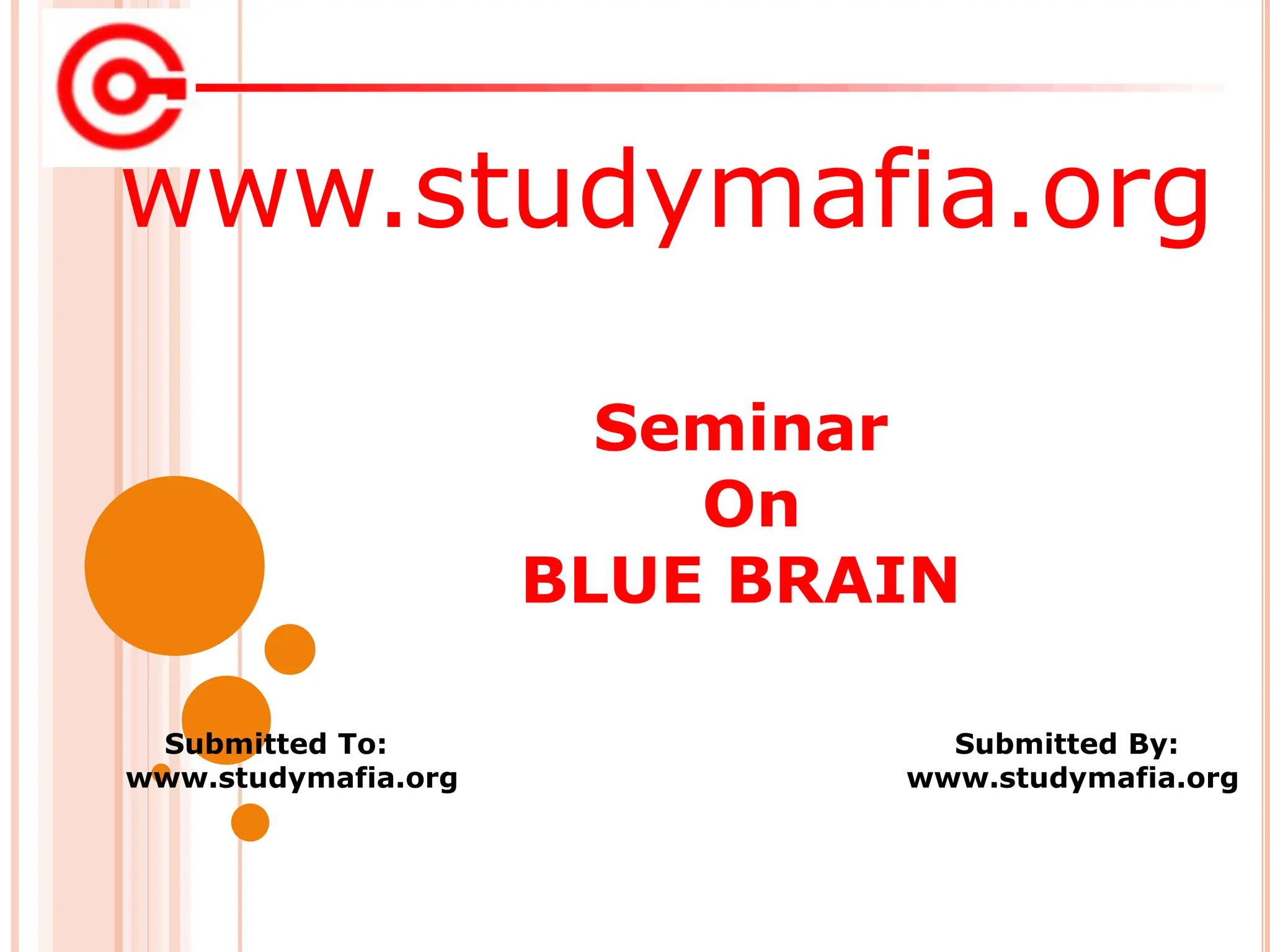 www.studymafia.org

Seminar
On
BLUE BRAIN

Submitted To:
www.studymafia.org

Submitted By:
www.studymafia.org